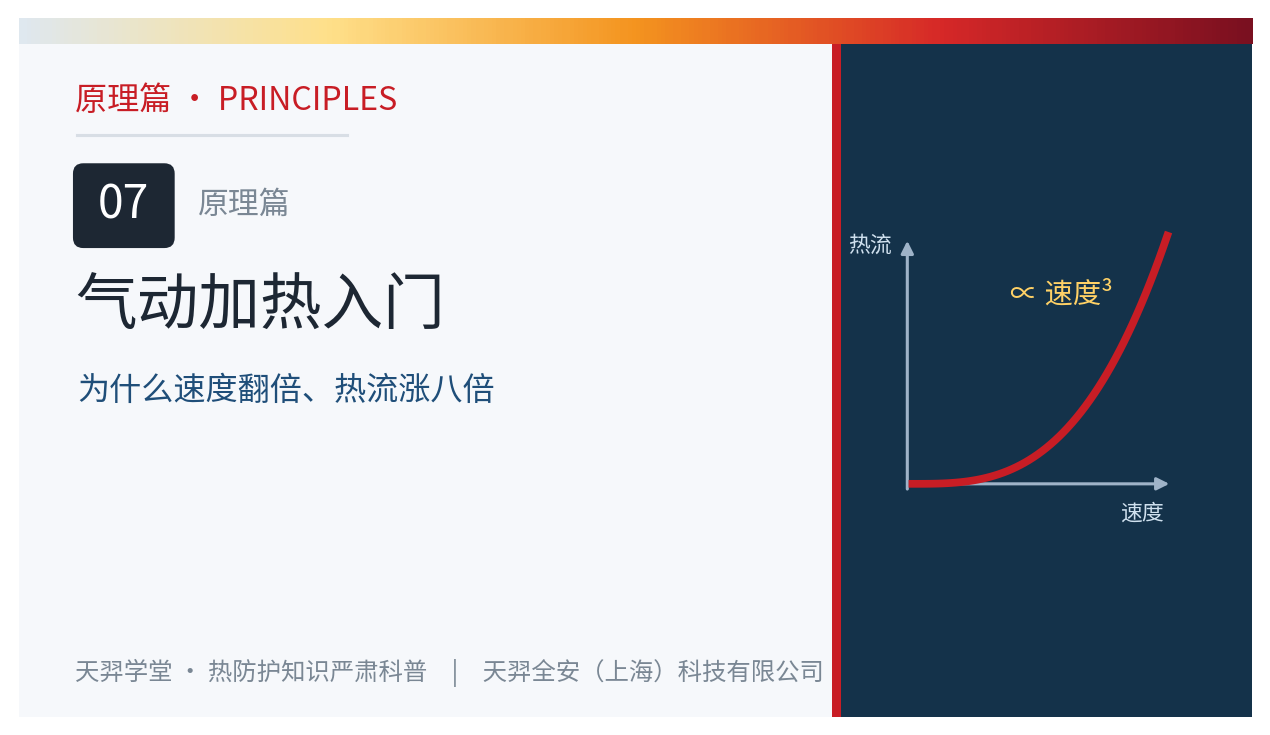 原理篇 · PRINCIPLES

07 原理篇

气动加热入门

为什么速度翻倍、热流涨八倍

热流

$\propto$ 速度$^3$

速度

天羿学堂 · 热防护知识严肃科普 | 天羿全安（上海）科技有限公司